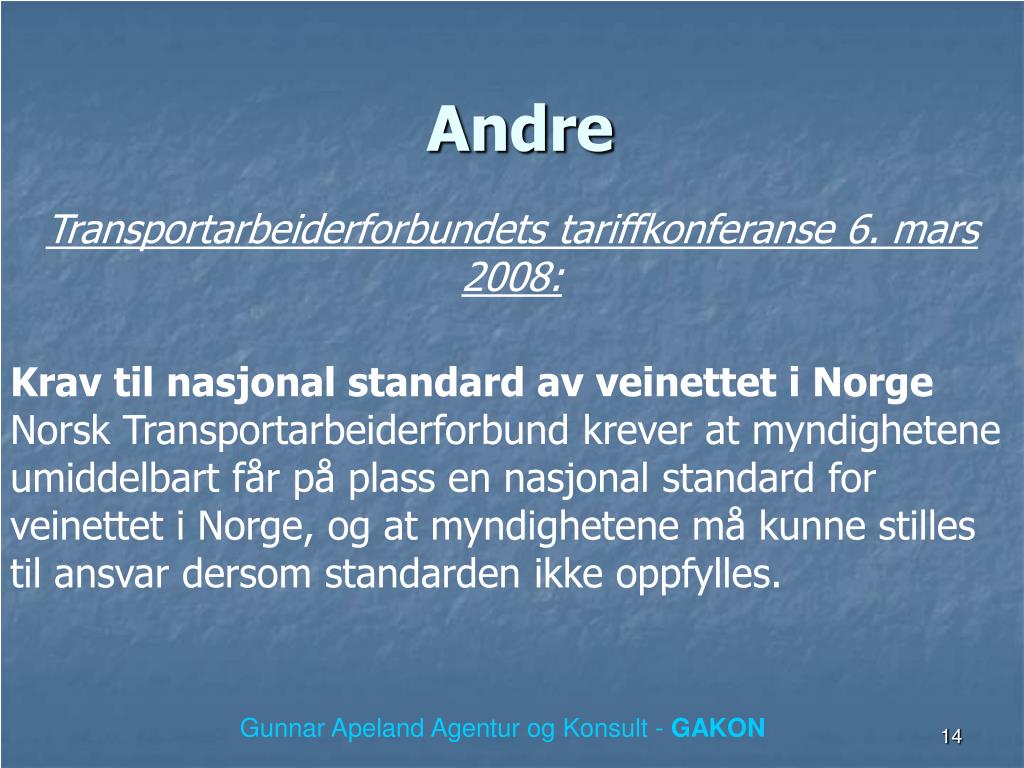 Andre

Transportarbeiderforbundets tariffkonferanse 6. mars 2008:

Krav til nasjonal standard av veinettet i Norge
Norsk Transportarbeiderforbund krever at myndighetene umiddelbart får på plass en nasjonal standard for veinettet i Norge, og at myndighetene må kunne stilles til ansvar dersom standarden ikke oppfylles.

Gunnar Apeland Agentur og Konsult - GAKON

14